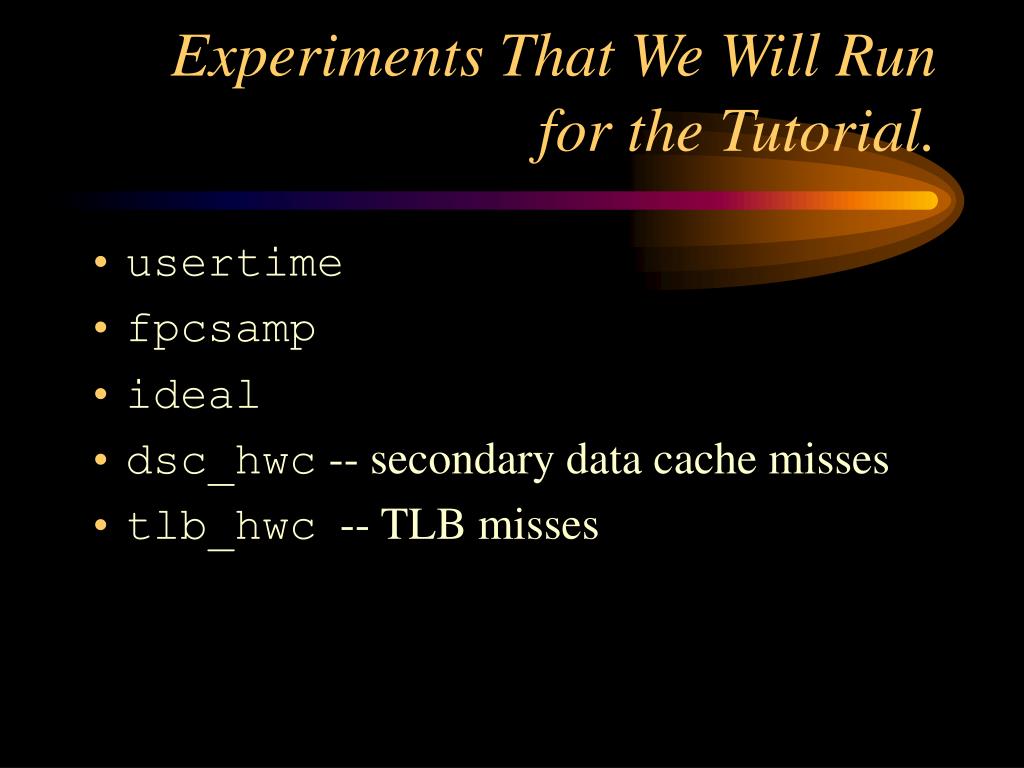 Experiments That We Will Run for the Tutorial.

• usertime
• fpcsamp
• ideal
• dsc_hwc -- secondary data cache misses
• tlb_hwc -- TLB misses